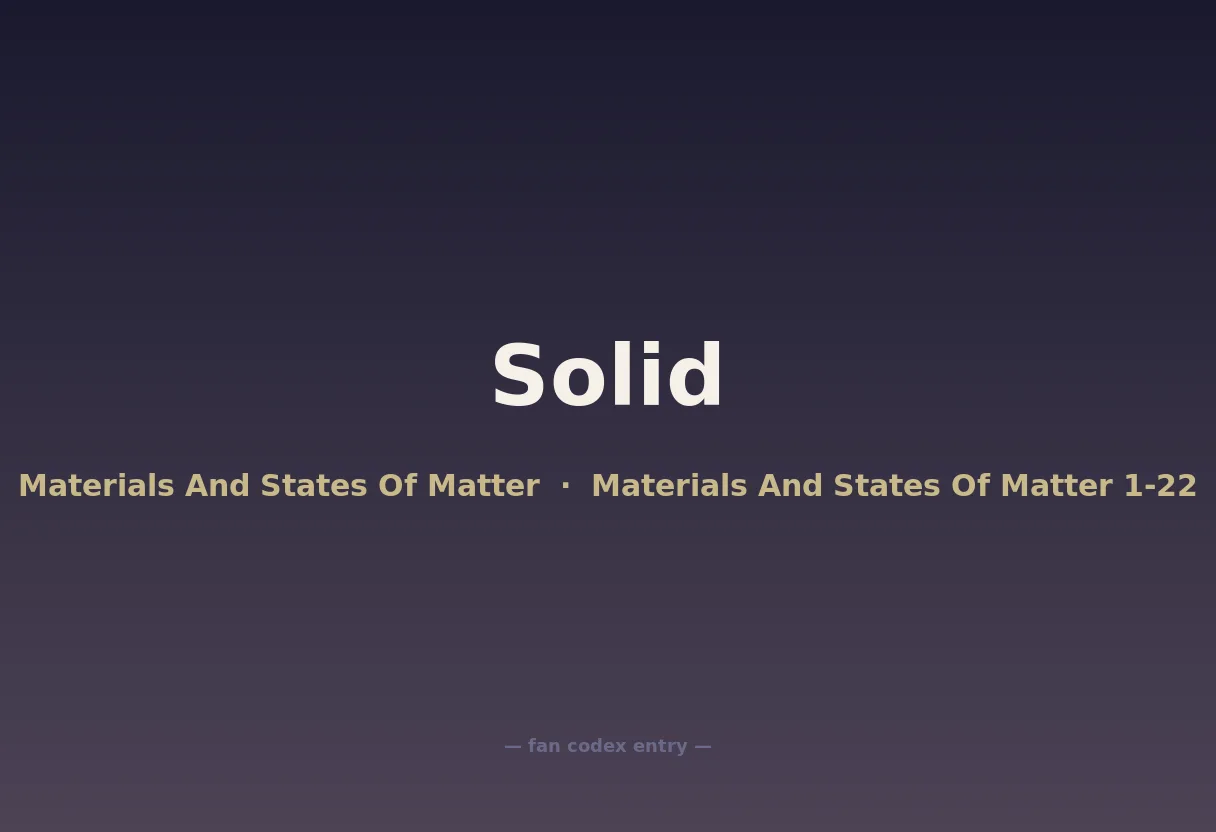 Solid

Materials And States Of Matter · Materials And States Of Matter 1-22

— fan codex entry —